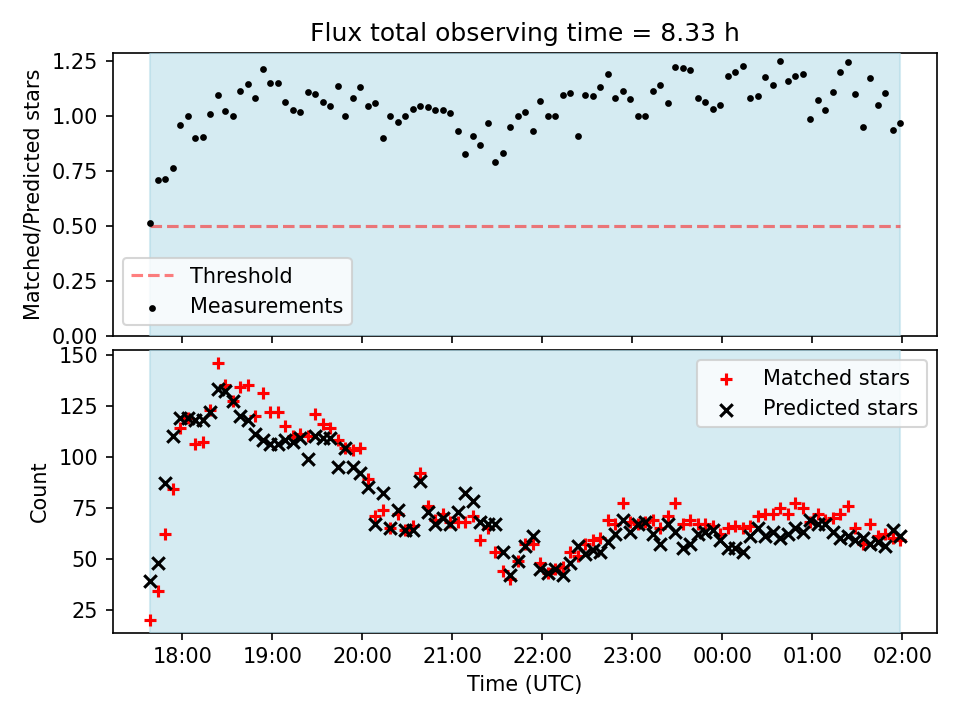 Flux total observing time = 8.33 h

Matched/Predicted stars

1.25
1.00
0.75
0.50
0.25
0.00

Threshold
Measurements

Count

150
125
100
75
50
25

Matched stars
Predicted stars

18:00 19:00 20:00 21:00 22:00 23:00 00:00 01:00 02:00

Time (UTC)